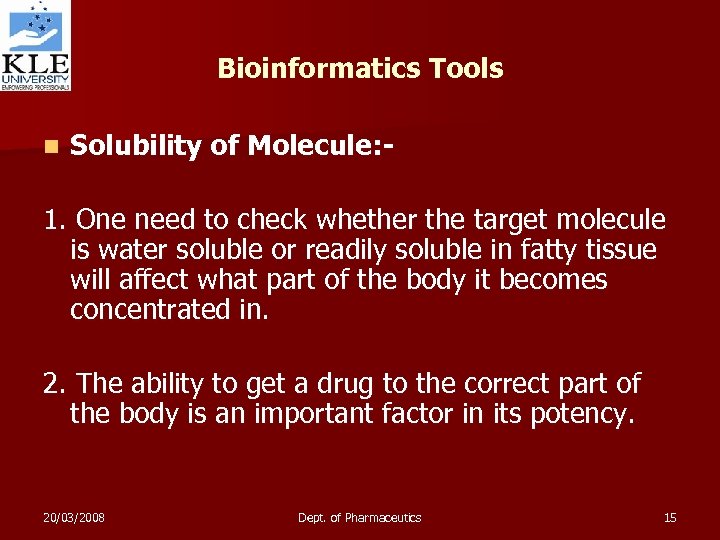 KLE UNIVERSITY
EMPOWERING PROFESSIONALS

Bioinformatics Tools

Solubility of Molecule:-

1. One need to check whether the target molecule is water soluble or readily soluble in fatty tissue will affect what part of the body it becomes concentrated in.

2. The ability to get a drug to the correct part of the body is an important factor in its potency.

20/03/2008

Dept. of Pharmaceutics

15